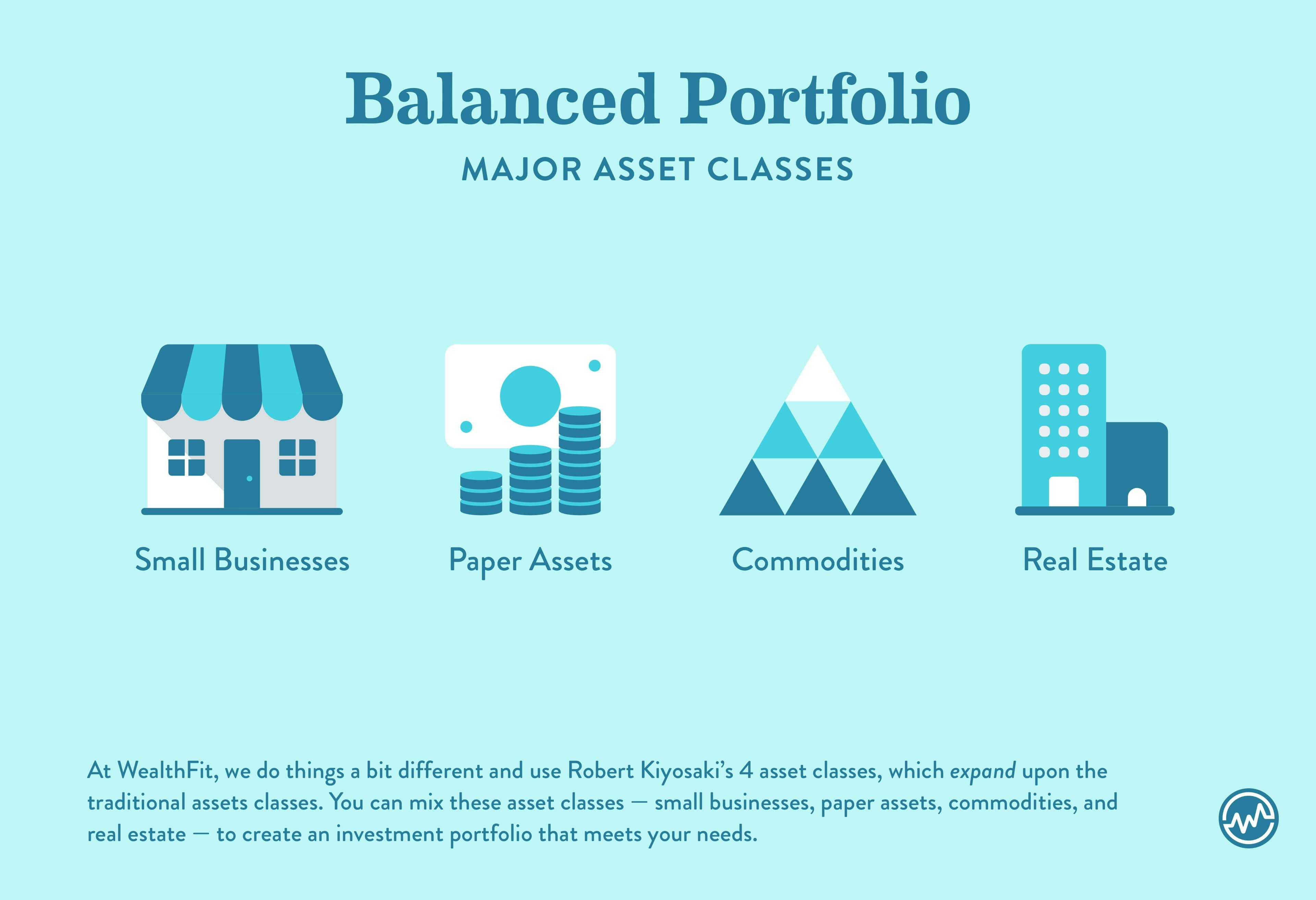 Balanced Portfolio

MAJOR ASSET CLASSES

Small Businesses

Paper Assets

Commodities

Real Estate

At WealthFit, we do things a bit different and use Robert Kiyosaki's 4 asset classes, which expand upon the traditional assets classes. You can mix these asset classes — small businesses, paper assets, commodities, and real estate — to create an investment portfolio that meets your needs.